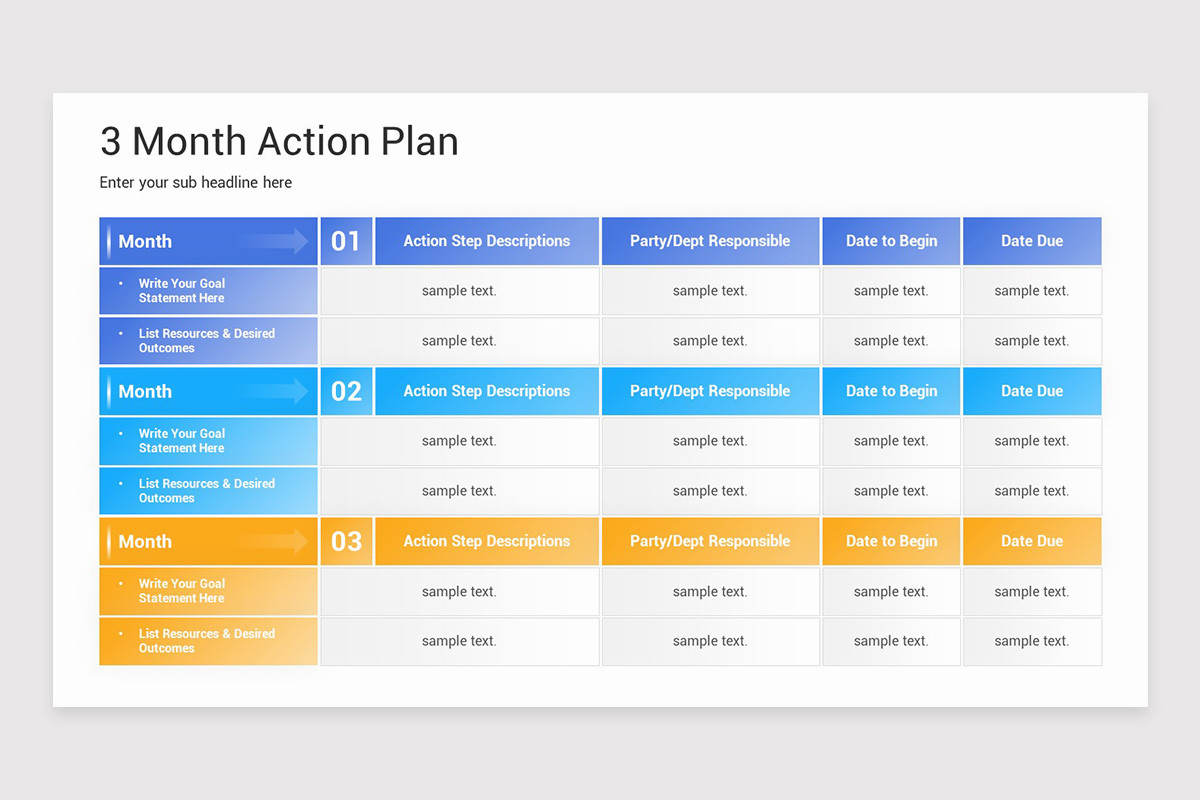 3 Month Action Plan

Enter your sub headline here

| Month | 01 | Action Step Descriptions | Party/Dept Responsible | Date to Begin | Date Due |
|---|---|---|---|---|---|
| • Write Your Goal Statement Here | | sample text. | sample text. | sample text. | sample text. |
| • List Resources & Desired Outcomes | | sample text. | sample text. | sample text. | sample text. |
| Month | 02 | Action Step Descriptions | Party/Dept Responsible | Date to Begin | Date Due |
| • Write Your Goal Statement Here | | sample text. | sample text. | sample text. | sample text. |
| • List Resources & Desired Outcomes | | sample text. | sample text. | sample text. | sample text. |
| Month | 03 | Action Step Descriptions | Party/Dept Responsible | Date to Begin | Date Due |
| • Write Your Goal Statement Here | | sample text. | sample text. | sample text. | sample text. |
| • List Resources & Desired Outcomes | | sample text. | sample text. | sample text. | sample text. |